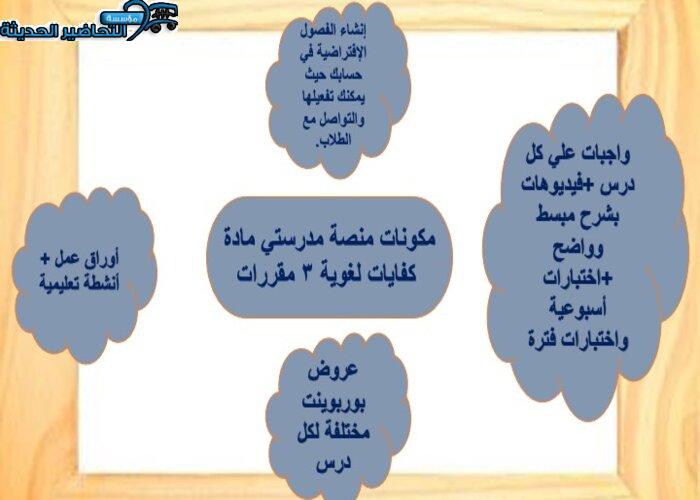 مؤسسة التحاضير الحديثة

إنشاء الفصول الإفتراضية في حسابك حيث يمكنك تفعيلها والتواصل مع الطلاب.

واجبات علي كل درس +فيديوهات بشرح مبسط وواضح +اختبارات أسبوعية واختبارات فترة

مكونات منصة مدرستي مادة كفايات لغوية ٣ مقررات

أوراق عمل + أنشطة تعليمية

عروض بوربوينت مختلفة لكل درس